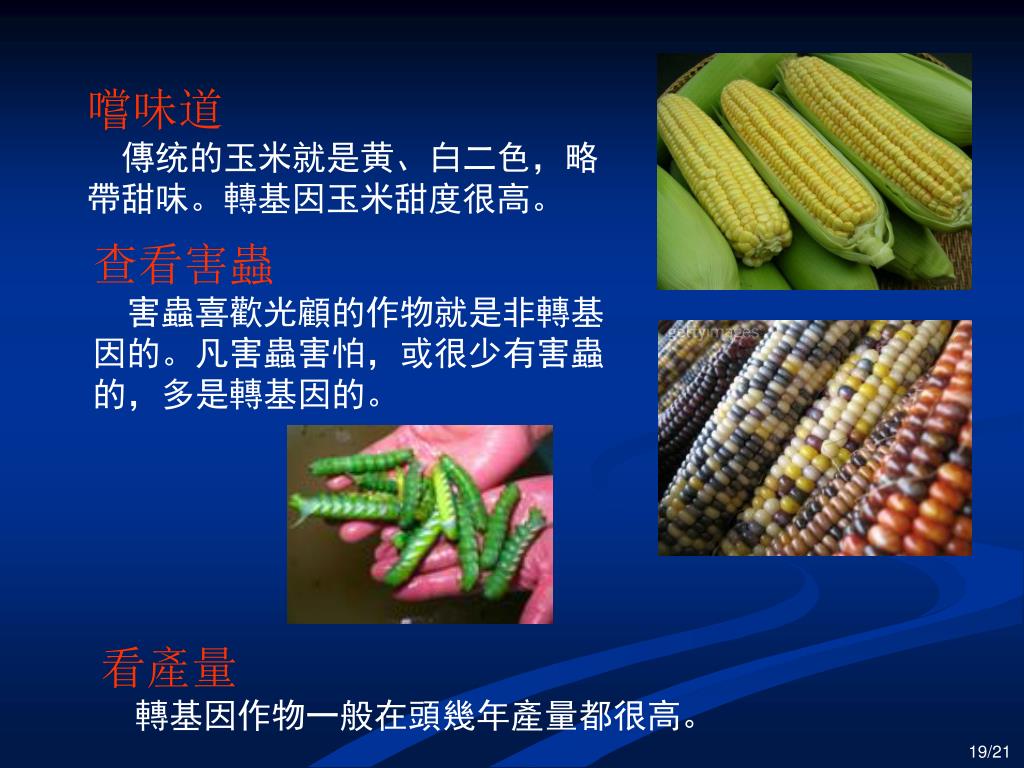 嚐味道

傳统的玉米就是黄、白二色，略帶甜味。轉基因玉米甜度很高。

查看害蟲

害蟲喜歡光顧的作物就是非轉基因的。凡害蟲害怕，或很少有害蟲的，多是轉基因的。

gettyimages

看產量

轉基因作物一般在頭幾年產量都很高。

19/21